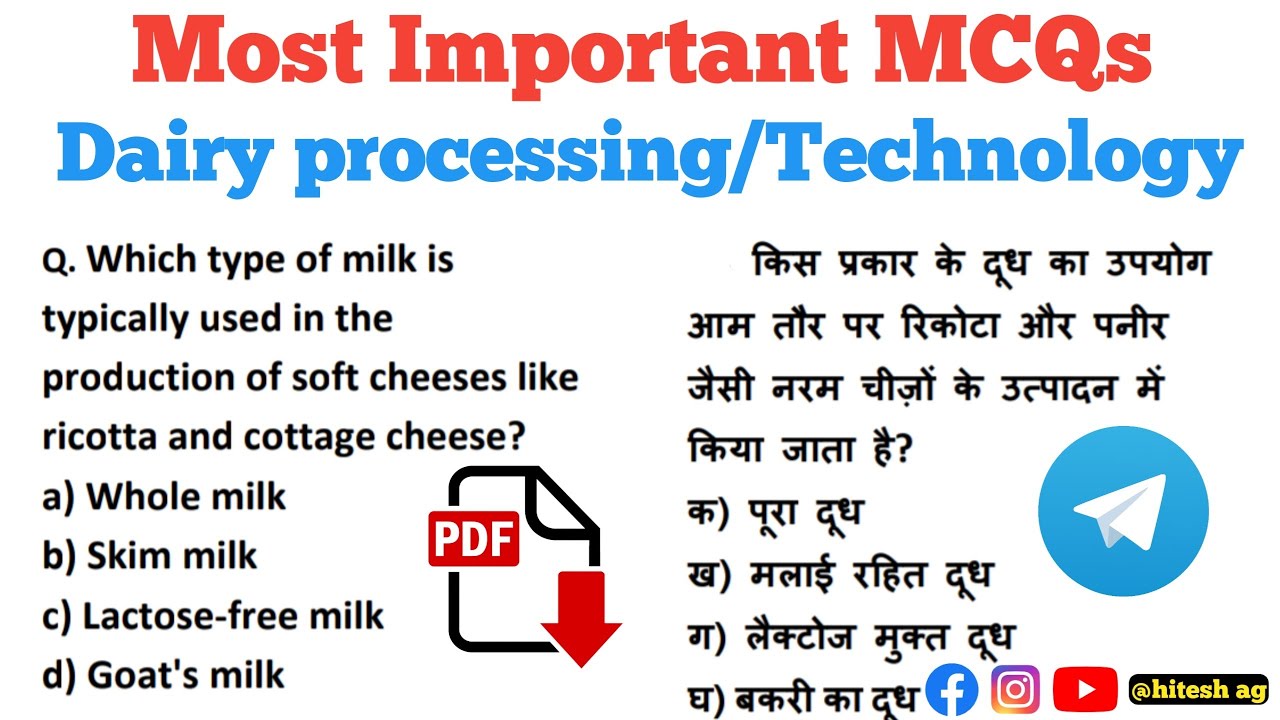 Most Important MCQs
Dairy processing/Technology

Q. Which type of milk is typically used in the production of soft cheeses like ricotta and cottage cheese?
a) Whole milk
b) Skim milk
c) Lactose-free milk
d) Goat's milk

PDF

किस प्रकार के दूध का उपयोग आम तौर पर रिकोटा और पनीर जैसी नरम चीज़ों के उत्पादन में किया जाता है?
क) पूरा दूध
ख) मलाई रहित दूध
ग) लैक्टोज मुक्त दूध
घ) बकरी का दूध

@hitesh ag